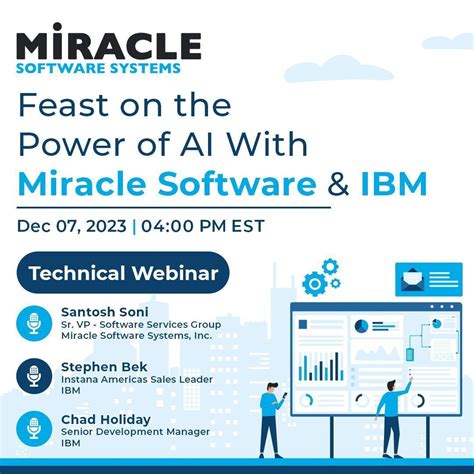 MIRACLE
SOFTWARE SYSTEMS

Feast on the Power of AI With Miracle Software & IBM

Dec 07, 2023 | 04:00 PM EST

Technical Webinar

Santosh Soni
Sr. VP - Software Services Group
Miracle Software Systems, Inc.

Stephen Bek
Instana Americas Sales Leader
IBM

Chad Holiday
Senior Development Manager
IBM